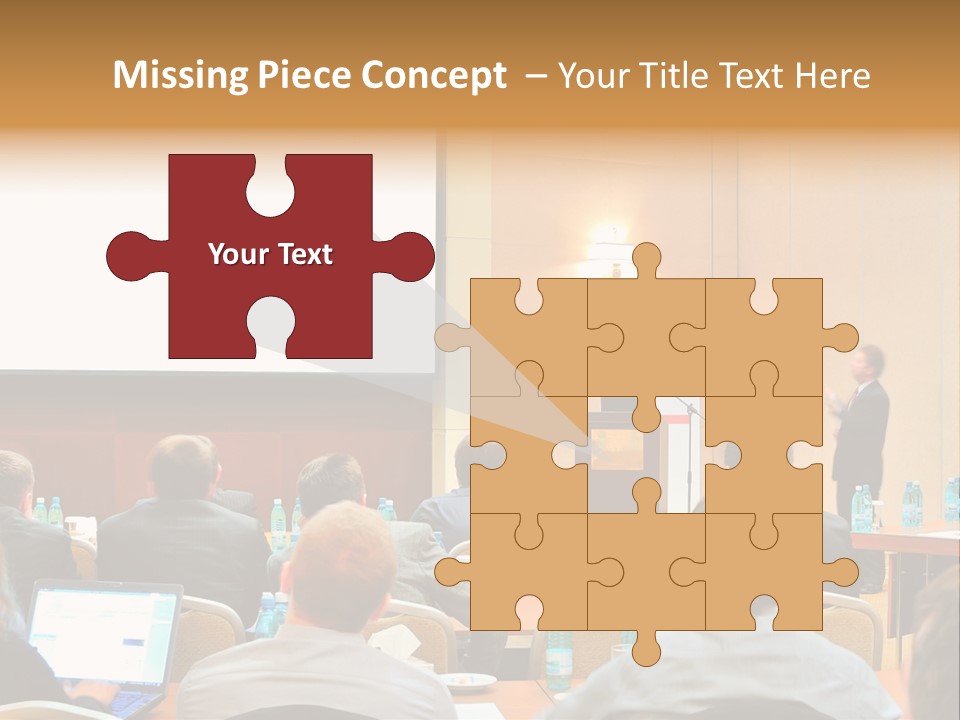 Missing Piece Concept – Your Title Text Here

Your Text